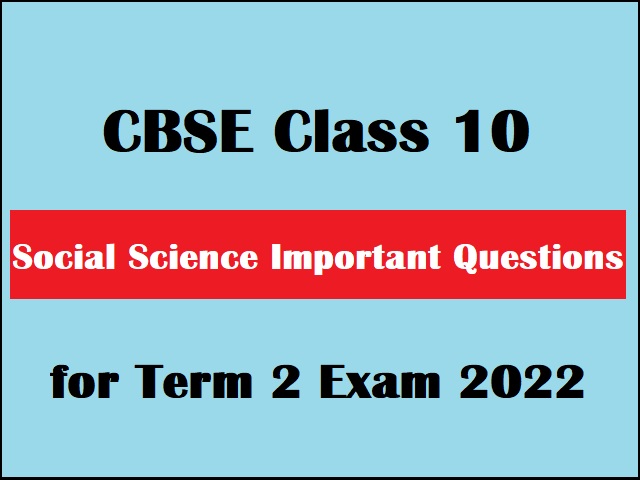 CBSE Class 10

Social Science Important Questions

for Term 2 Exam 2022